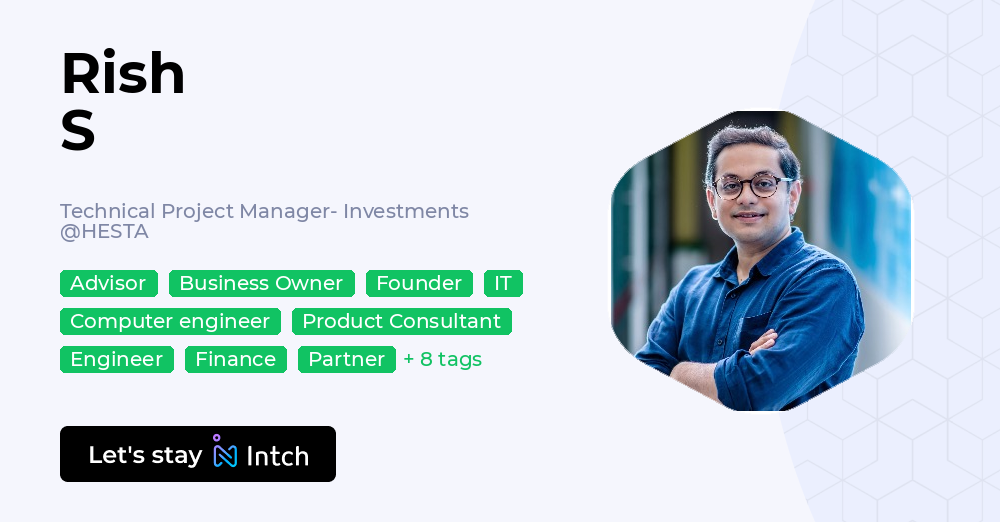 Rish
S

Technical Project Manager- Investments @HESTA

Advisor Business Owner Founder IT
Computer engineer Product Consultant
Engineer Finance Partner + 8 tags

Let's stay Intch